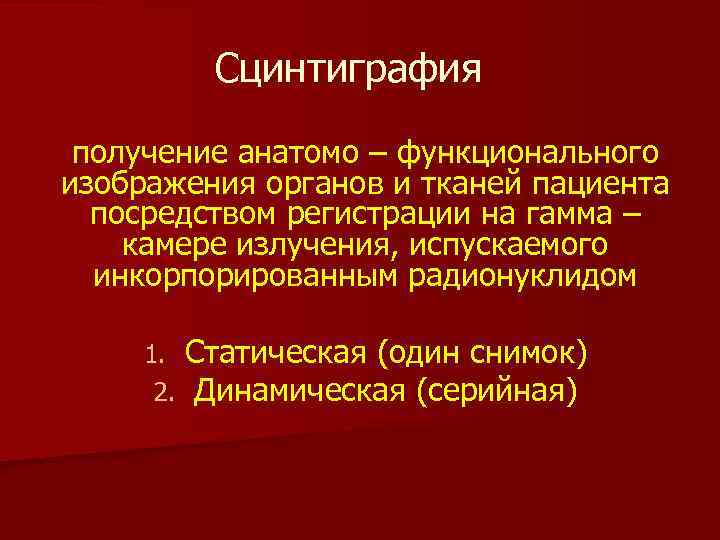 Сцинтиграфия

получение анатомо – функционального изображения органов и тканей пациента посредством регистрации на гамма – камере излучения, испускаемого инкорпорированным радионуклидом

1. Статическая (один снимок)
2. Динамическая (серийная)